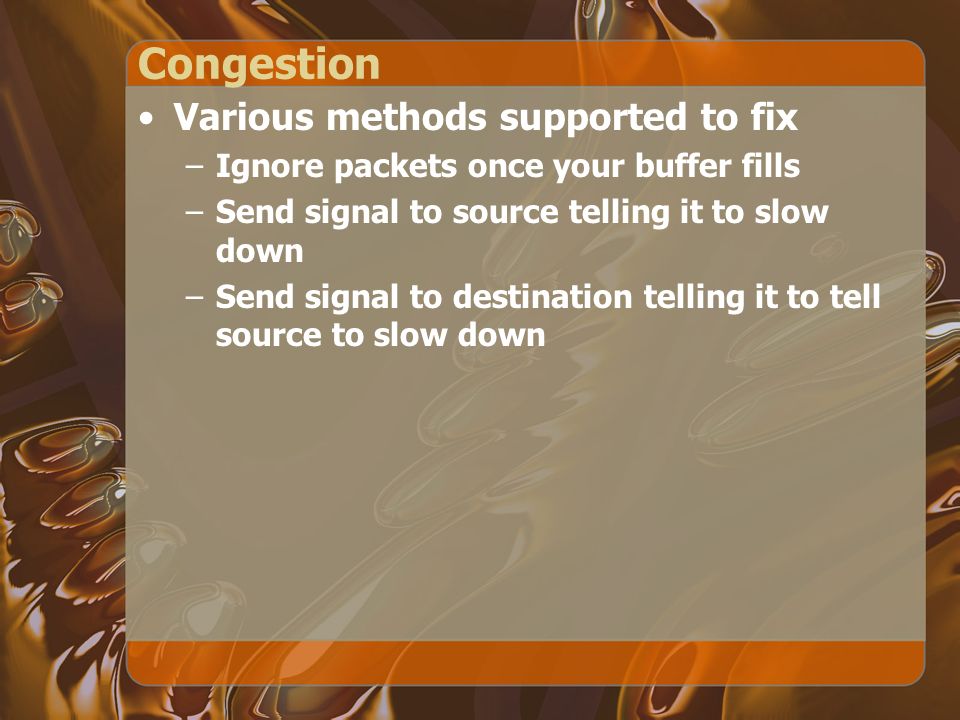 Congestion

• Various methods supported to fix
  – Ignore packets once your buffer fills
  – Send signal to source telling it to slow down
  – Send signal to destination telling it to tell source to slow down